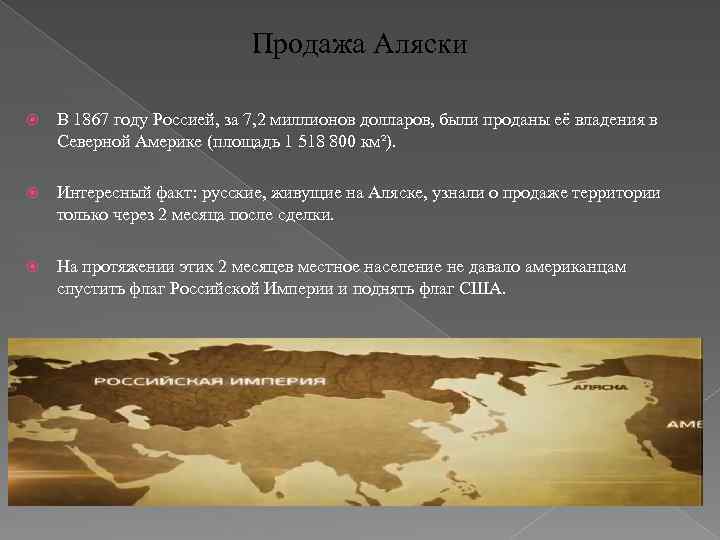 Продажа Аляски

В 1867 году Россией, за 7,2 миллионов долларов, были проданы её владения в Северной Америке (площадь 1 518 800 км²).

Интересный факт: русские, живущие на Аляске, узнали о продаже территории только через 2 месяца после сделки.

На протяжении этих 2 месяцев местное население не давало американцам спустить флаг Российской Империи и поднять флаг США.

РОССИЙСКАЯ ИМПЕРИЯ

АЛЯСКА

АМЕ